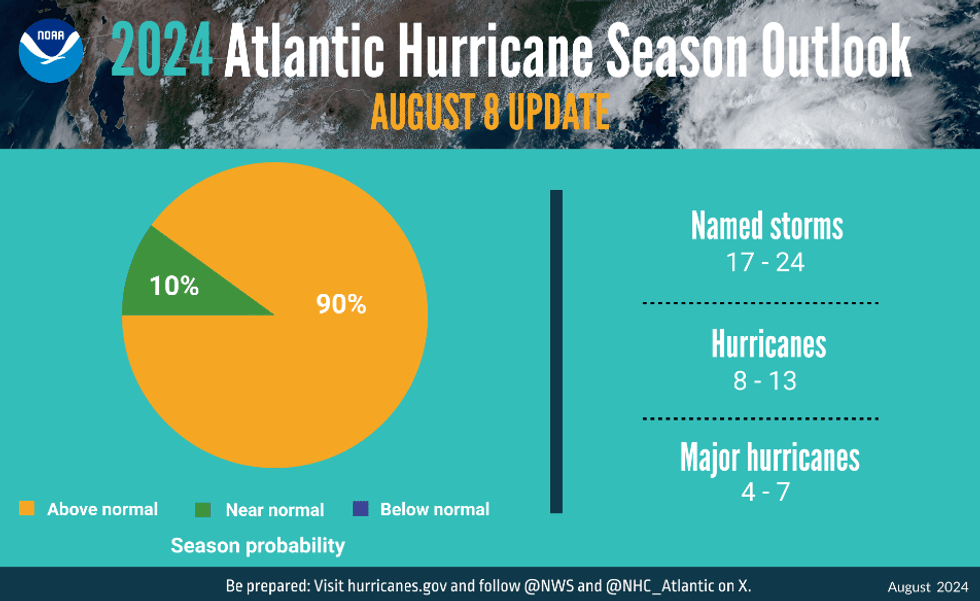 NOAA

2024 Atlantic Hurricane Season Outlook

AUGUST 8 UPDATE

10%

90%

Above normal Near normal Below normal

Season probability

Named storms
17 - 24

Hurricanes
8 - 13

Major hurricanes
4 - 7

Be prepared: Visit hurricanes.gov and follow @NWS and @NHC_Atlantic on X.

August 2024